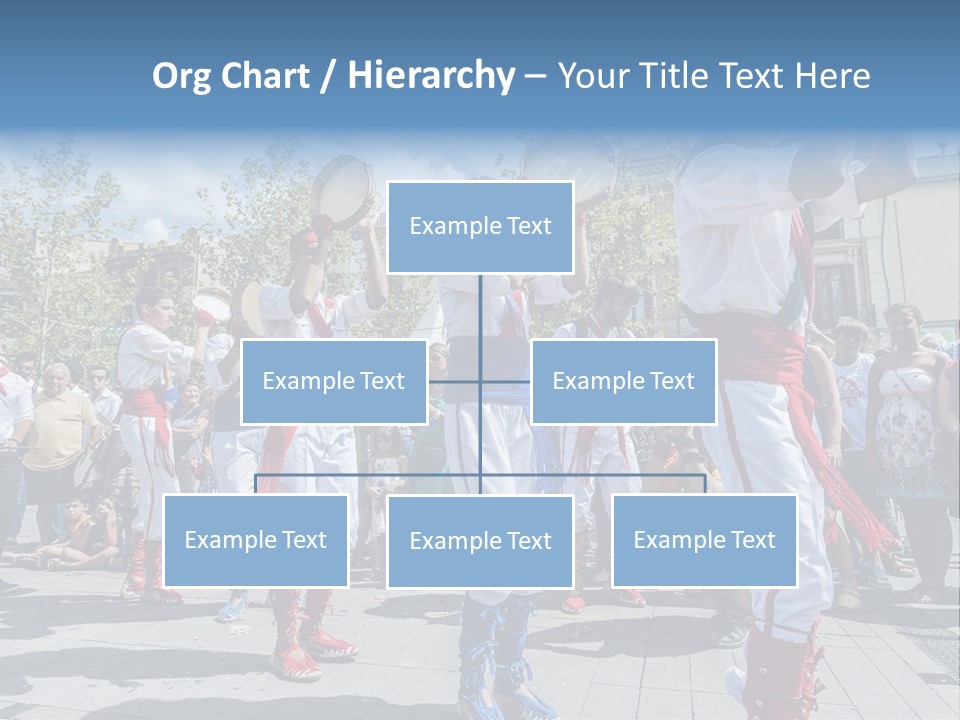 Org Chart / Hierarchy – Your Title Text Here

Example Text

Example Text

Example Text

Example Text

Example Text

Example Text